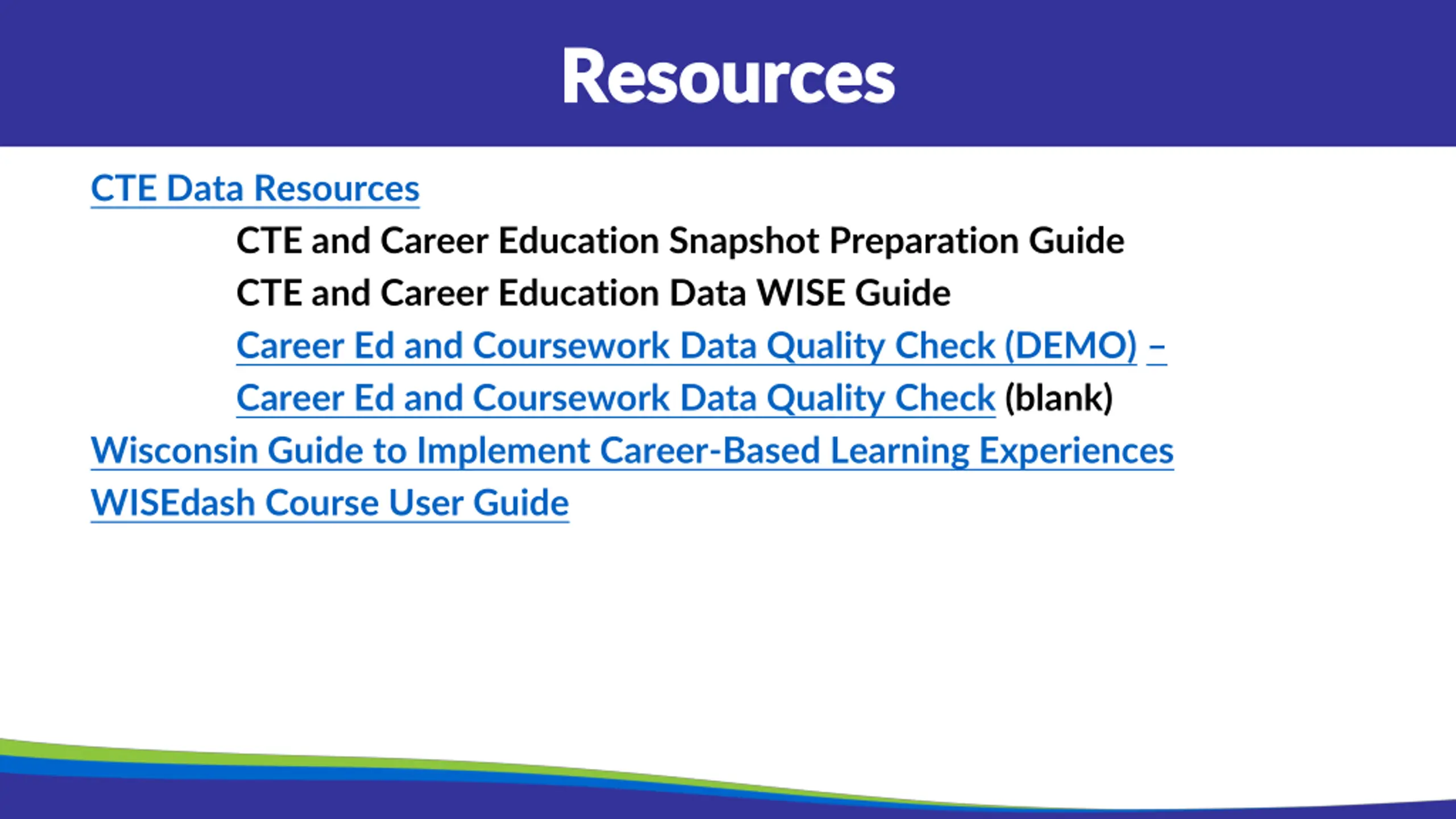 Resources

CTE Data Resources

CTE and Career Education Snapshot Preparation Guide

CTE and Career Education Data WISE Guide

Career Ed and Coursework Data Quality Check (DEMO) –

Career Ed and Coursework Data Quality Check (blank)

Wisconsin Guide to Implement Career-Based Learning Experiences

WISEdash Course User Guide